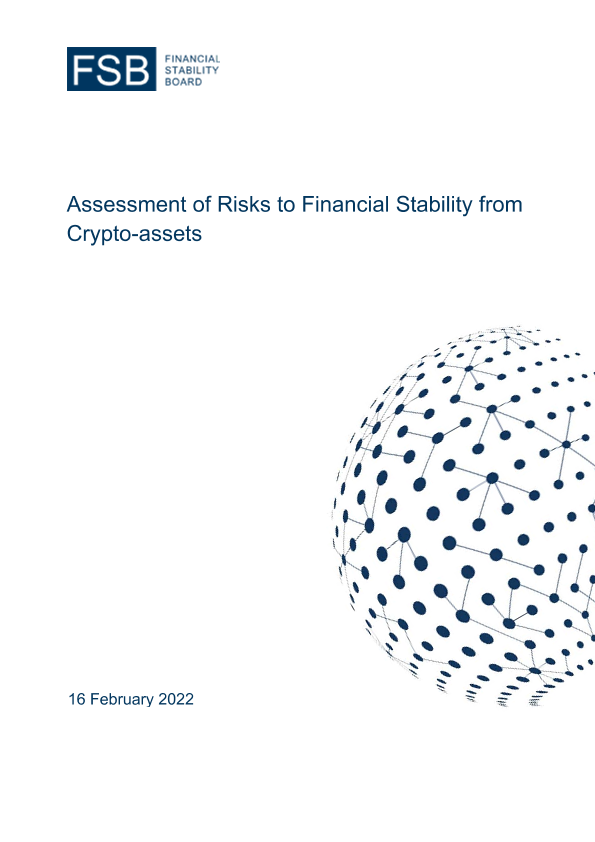 FSB FINANCIAL STABILITY BOARD

Assessment of Risks to Financial Stability from Crypto-assets

16 February 2022